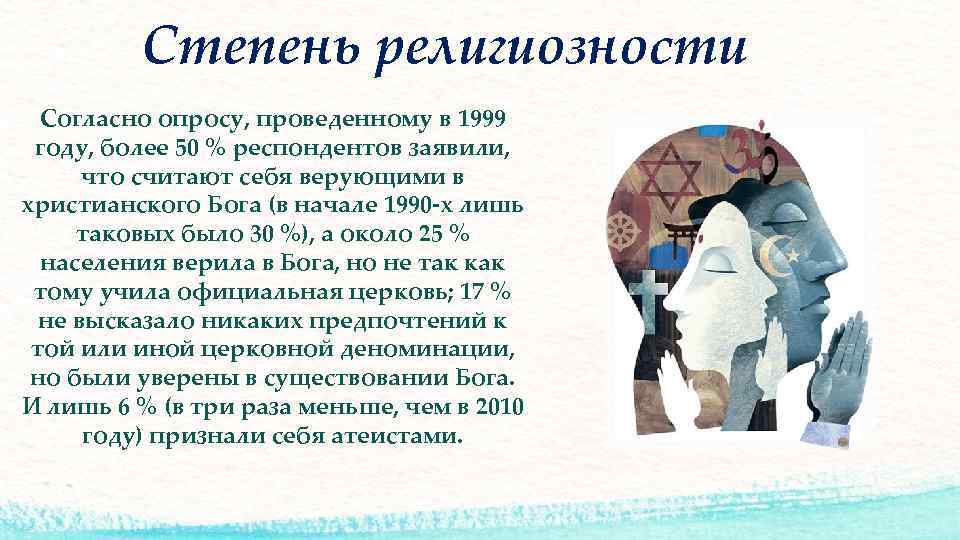 Степень религиозности

Согласно опросу, проведенному в 1999 году, более 50 % респондентов заявили, что считают себя верующими в христианского Бога (в начале 1990-х лишь таковых было 30 %), а около 25 % населения верила в Бога, но не так как тому учила официальная церковь; 17 % не высказало никаких предпочтений к той или иной церковной деноминации, но были уверены в существовании Бога. И лишь 6 % (в три раза меньше, чем в 2010 году) признали себя атеистами.